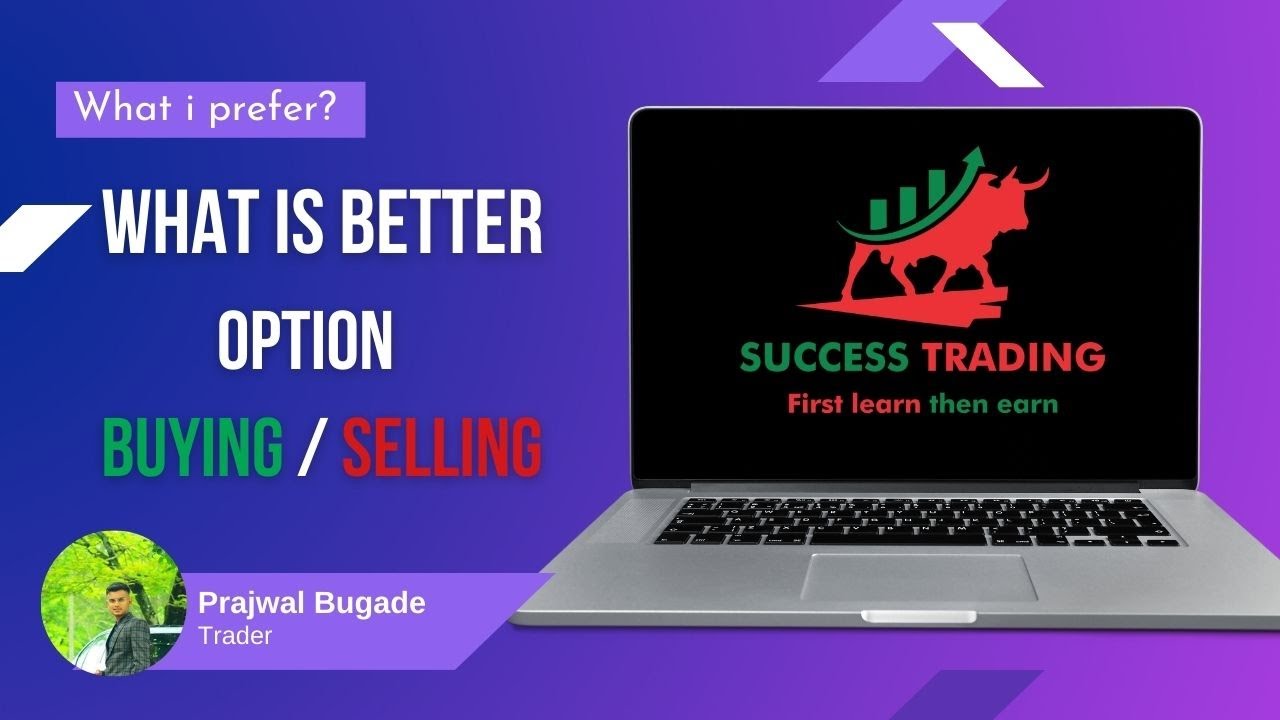 What i prefer?

WHAT IS BETTER OPTION BUYING / SELLING

SUCCESS TRADING
First learn then earn

Prajwal Bugade
Trader